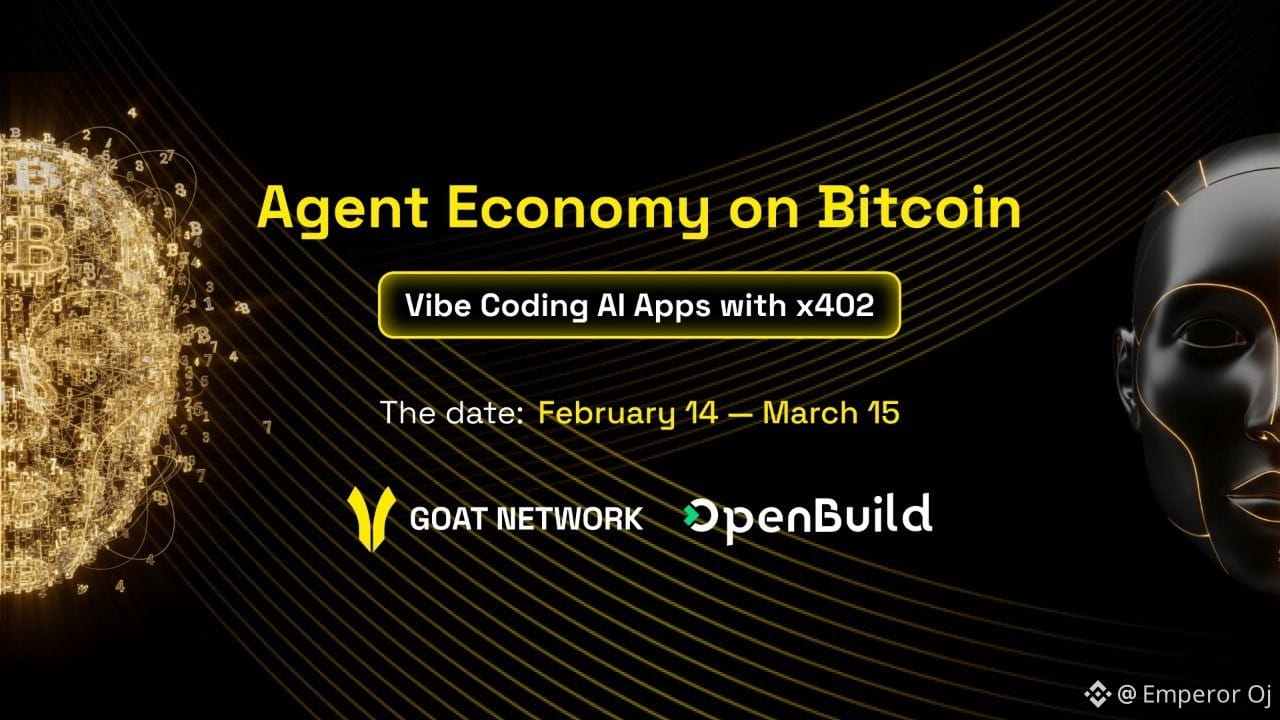 Agent Economy on Bitcoin

Vibe Coding AI Apps with x402

The date: February 14 — March 15

GOAT NETWORK OpenBuild

@ Emperor Oj